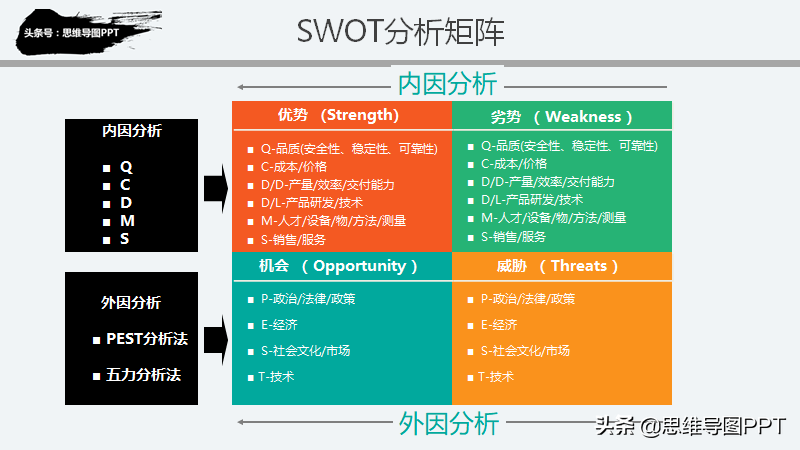 头条号：思维导图PPT

SWOT分析矩阵

内因分析

内因分析

■ Q
■ C
■ D
■ M
■ S

外因分析

■ PEST分析法
■ 五力分析法

优势 (Strength)

■ Q-品质(安全性、稳定性、可靠性)
■ C-成本/价格
■ D/D-产量/效率/交付能力
■ D/L-产品研发/技术
■ M-人才/设备/物/方法/测量
■ S-销售/服务

劣势 ( Weakness )

■ Q-品质(安全性、稳定性、可靠性)
■ C-成本/价格
■ D/D-产量/效率/交付能力
■ D/L-产品研发/技术
■ M-人才/设备/物/方法/测量
■ S-销售/服务

机会 ( Opportunity )

■ P-政治/法律/政策
■ E-经济
■ S-社会文化/市场
■ T-技术

威胁 ( Threats )

■ P-政治/法律/政策
■ E-经济
■ S-社会文化/市场
■ T-技术

外因分析

头条 @思维导图PPT